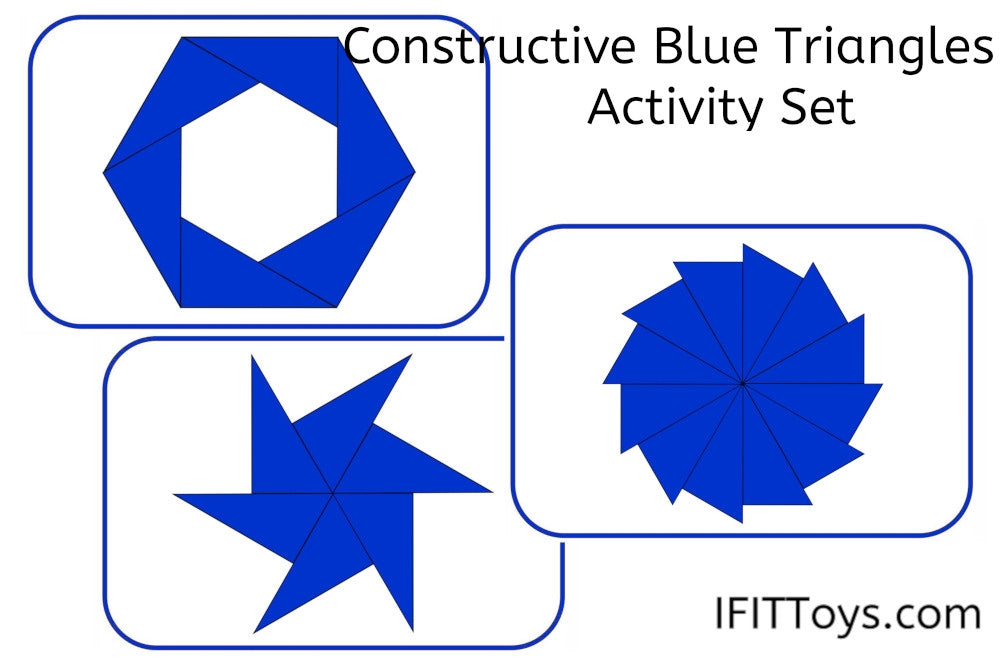 Constructive Blue Triangles Activity Set

IFITToys.com